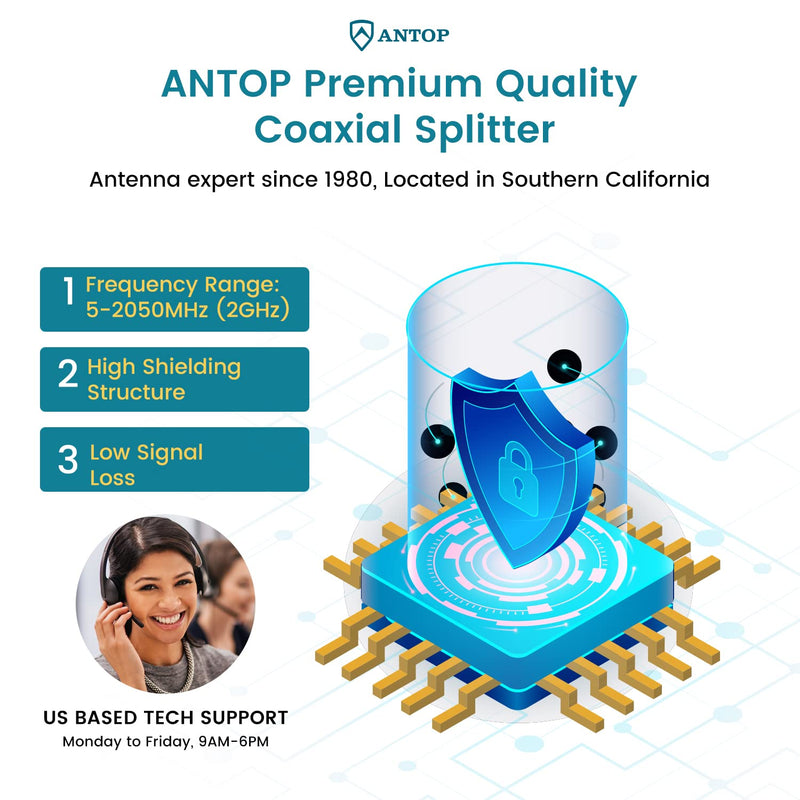 ANTOP

ANTOP Premium Quality Coaxial Splitter

Antenna expert since 1980, Located in Southern California

1 Frequency Range: 5-2050MHz (2GHz)

2 High Shielding Structure

3 Low Signal Loss

US BASED TECH SUPPORT
Monday to Friday, 9AM-6PM